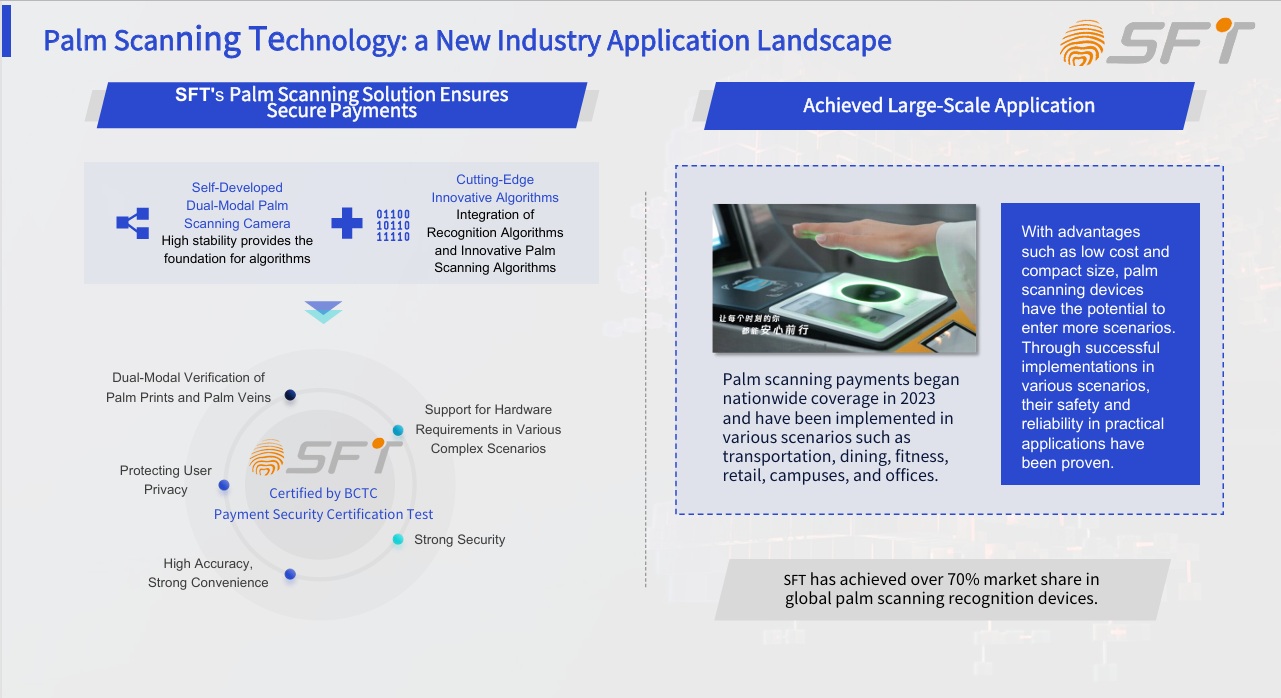 Palm Scanning Technology: a New Industry Application Landscape

SFT

SFT's Palm Scanning Solution Ensures Secure Payments

Self-Developed Dual-Modal Palm Scanning Camera
High stability provides the foundation for algorithms

01100
10110
11110

Cutting-Edge Innovative Algorithms
Integration of Recognition Algorithms and Innovative Palm Scanning Algorithms

Dual-Modal Verification of Palm Prints and Palm Veins

Support for Hardware Requirements in Various Complex Scenarios

Protecting User Privacy

SFT
Certified by BCTC
Payment Security Certification Test

Strong Security

High Accuracy, Strong Convenience

Achieved Large-Scale Application

让每个时刻的你
都能安心前行

Palm scanning payments began nationwide coverage in 2023 and have been implemented in various scenarios such as transportation, dining, fitness, retail, campuses, and offices.

With advantages such as low cost and compact size, palm scanning devices have the potential to enter more scenarios. Through successful implementations in various scenarios, their safety and reliability in practical applications have been proven.

SFT has achieved over 70% market share in global palm scanning recognition devices.